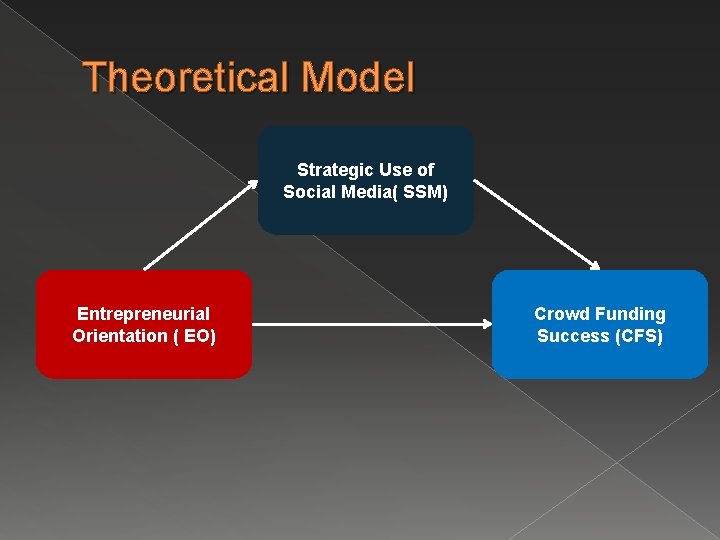 Theoretical Model

Strategic Use of Social Media( SSM)

Entrepreneurial Orientation ( EO)

Crowd Funding Success (CFS)